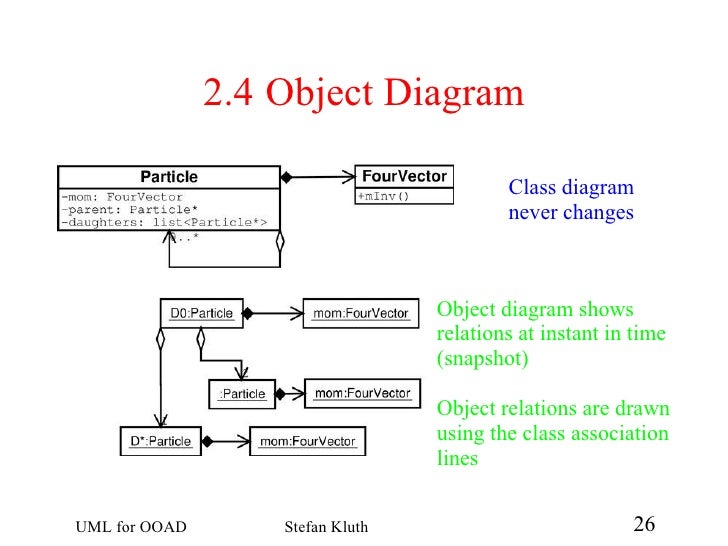 2.4 Object Diagram

Particle
-mom: FourVector
-parent: Particle*
-daughters: list<Particle*>

0..*

FourVector
+mInv()

Class diagram never changes

D0:Particle

mom:FourVector

:Particle

mom:FourVector

D*:Particle

mom:FourVector

Object diagram shows relations at instant in time (snapshot)

Object relations are drawn using the class association lines

UML for OOAD

Stefan Kluth

26